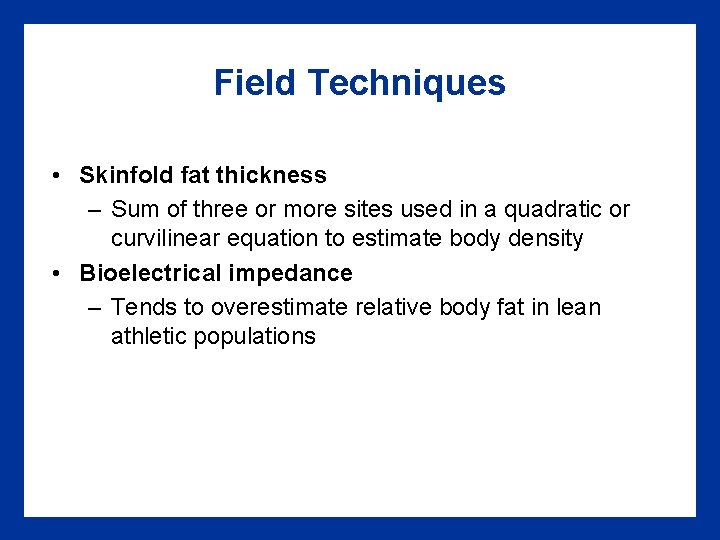 Field Techniques

• Skinfold fat thickness
– Sum of three or more sites used in a quadratic or curvilinear equation to estimate body density
• Bioelectrical impedance
– Tends to overestimate relative body fat in lean athletic populations